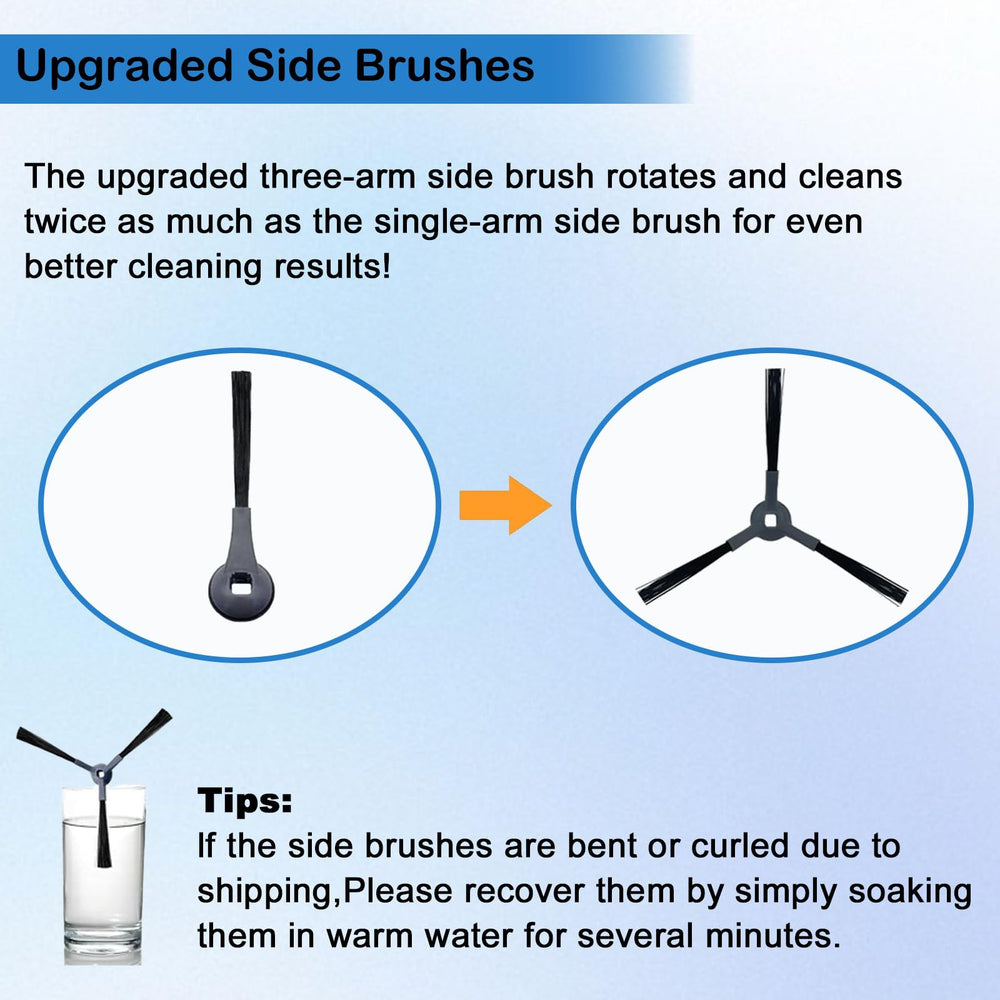 Upgraded Side Brushes

The upgraded three-arm side brush rotates and cleans twice as much as the single-arm side brush for even better cleaning results!

Tips:
If the side brushes are bent or curled due to shipping,Please recover them by simply soaking them in warm water for several minutes.